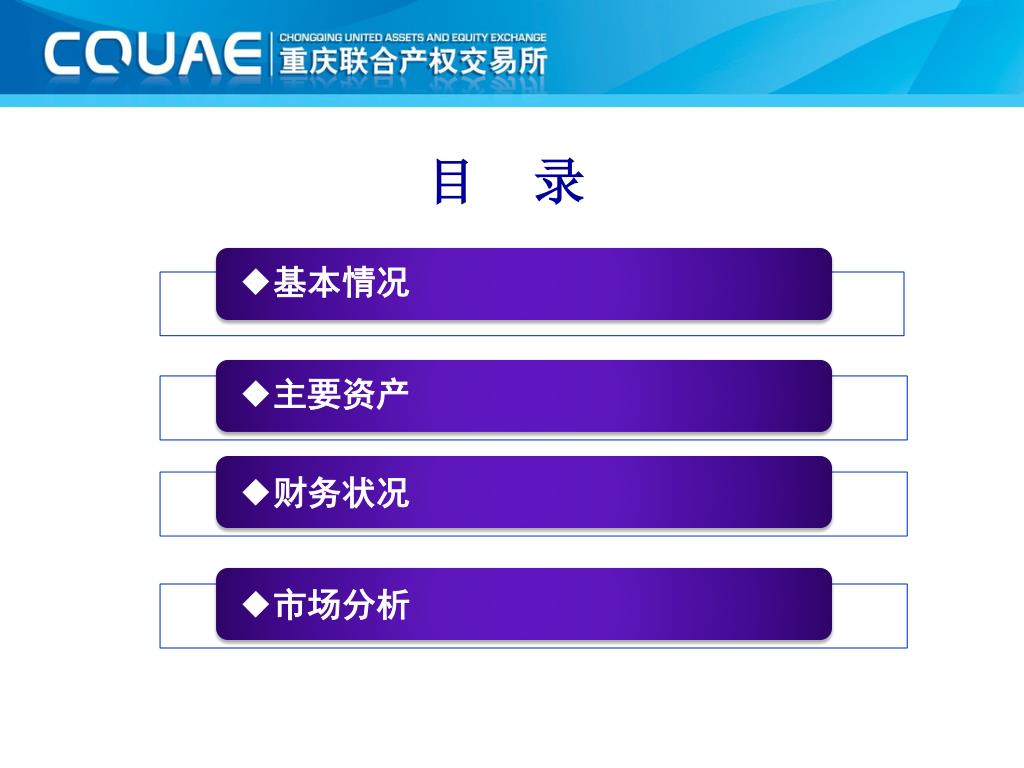 CQUAE CHONGQING UNITED ASSETS AND EQUITY EXCHANGE 重庆联合产权交易所

目　录

◆基本情况

◆主要资产

◆财务状况

◆市场分析